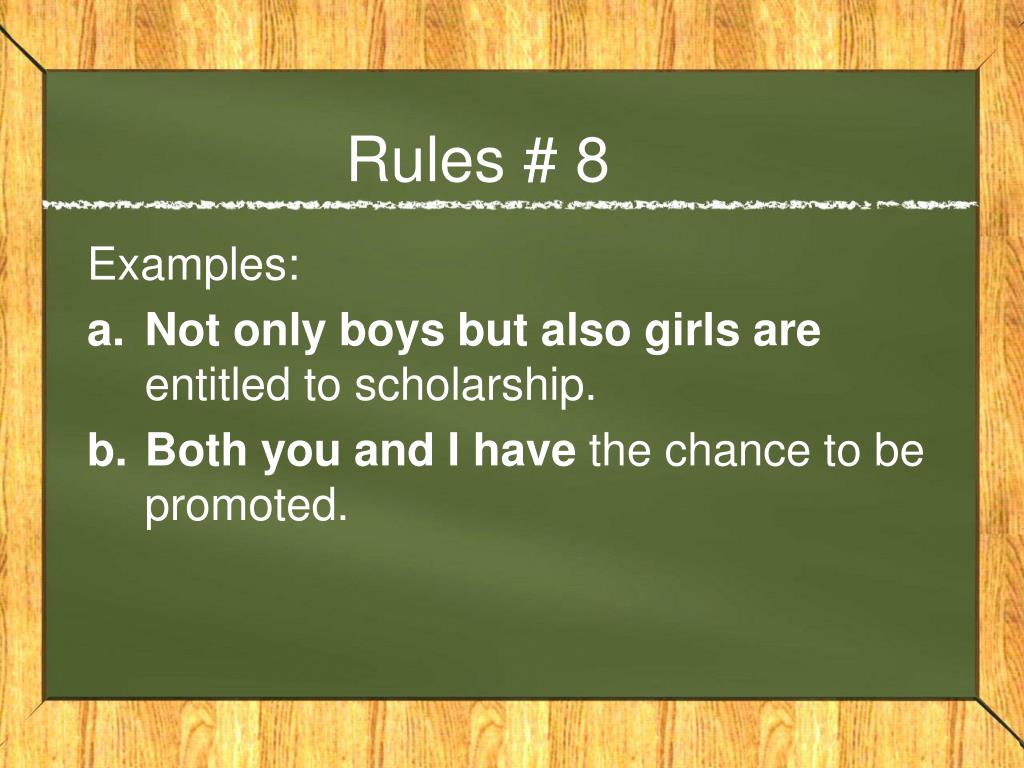 Rules # 8

Examples:

a. Not only boys but also girls are entitled to scholarship.

b. Both you and I have the chance to be promoted.